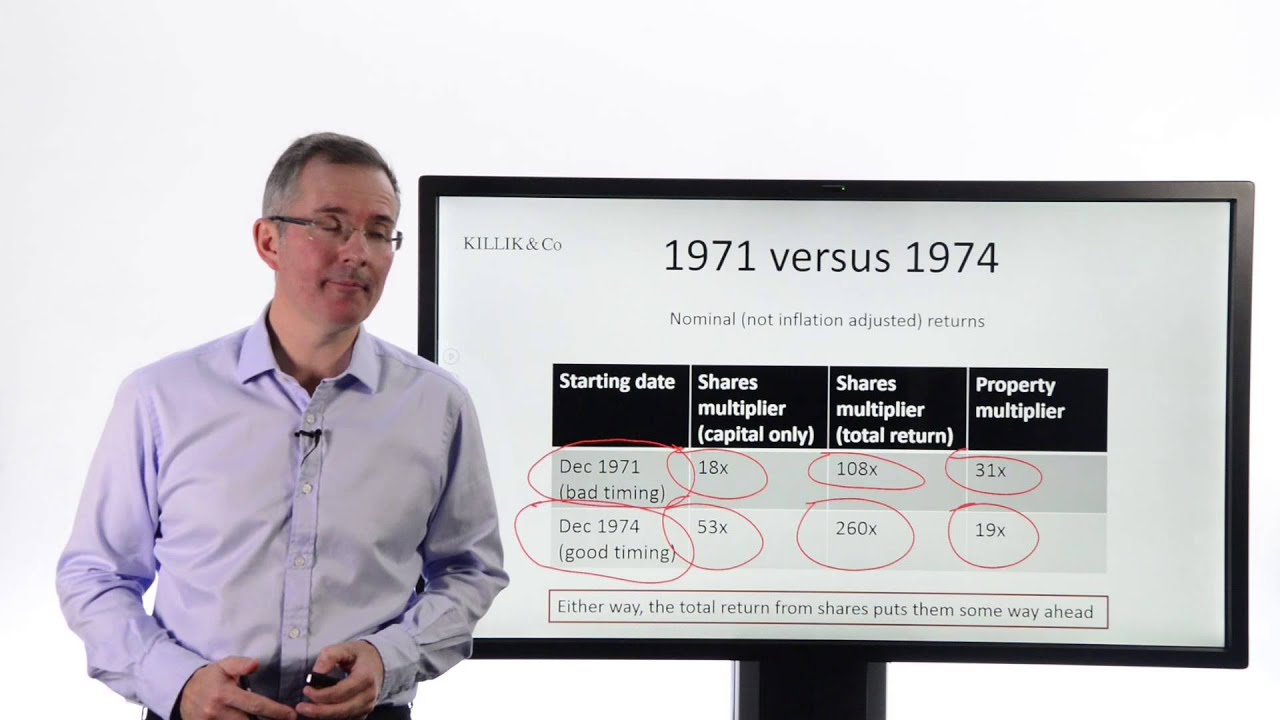 KILLIK & Co

1971 versus 1974

Nominal (not inflation adjusted) returns

| Starting date | Shares multiplier (capital only) | Shares multiplier (total return) | Property multiplier |
|---|---|---|---|
| Dec 1971 (bad timing) | 18x | 108x | 31x |
| Dec 1974 (good timing) | 53x | 260x | 19x |

Either way, the total return from shares puts them some way ahead